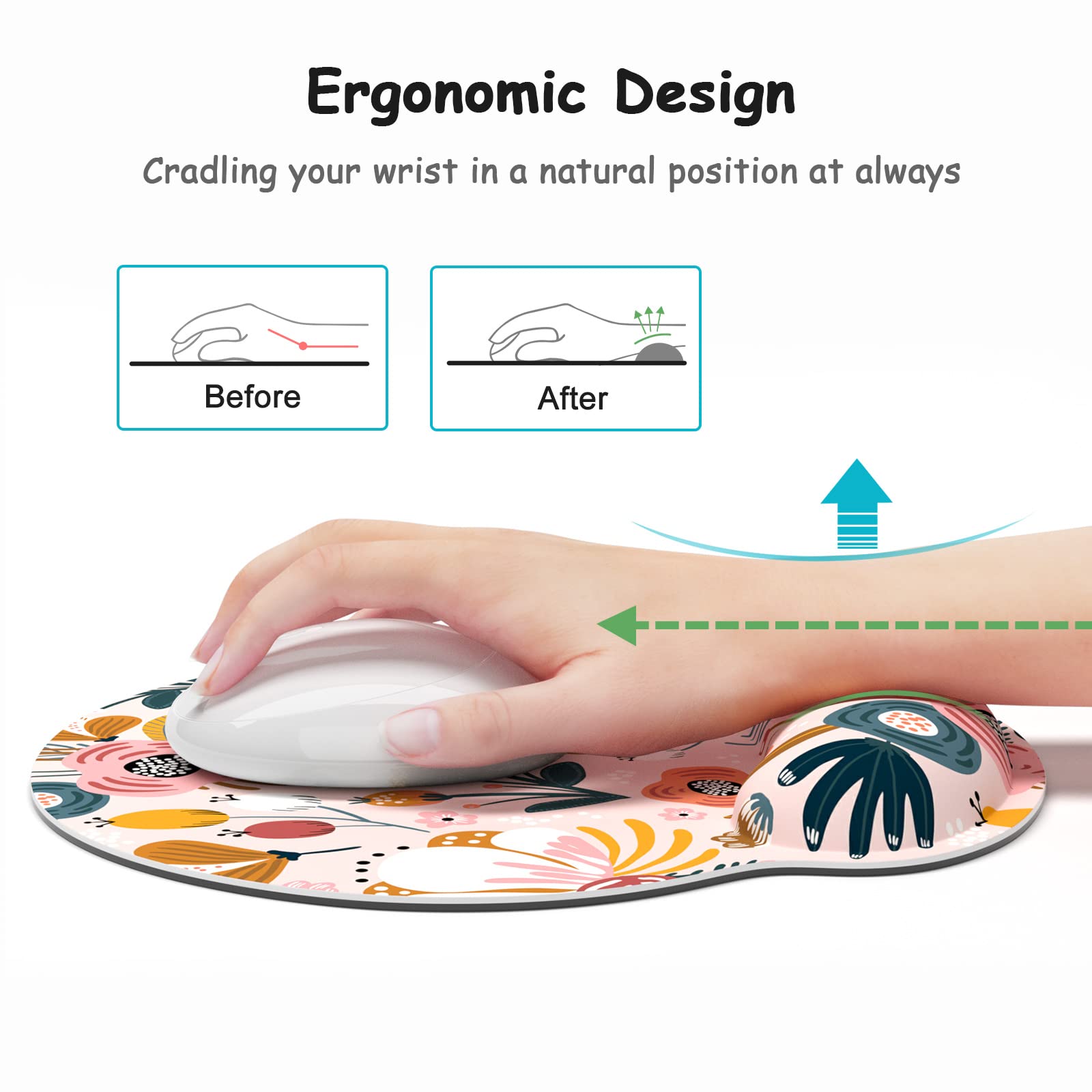 Ergonomic Design

Cradling your wrist in a natural position at always

Before

After